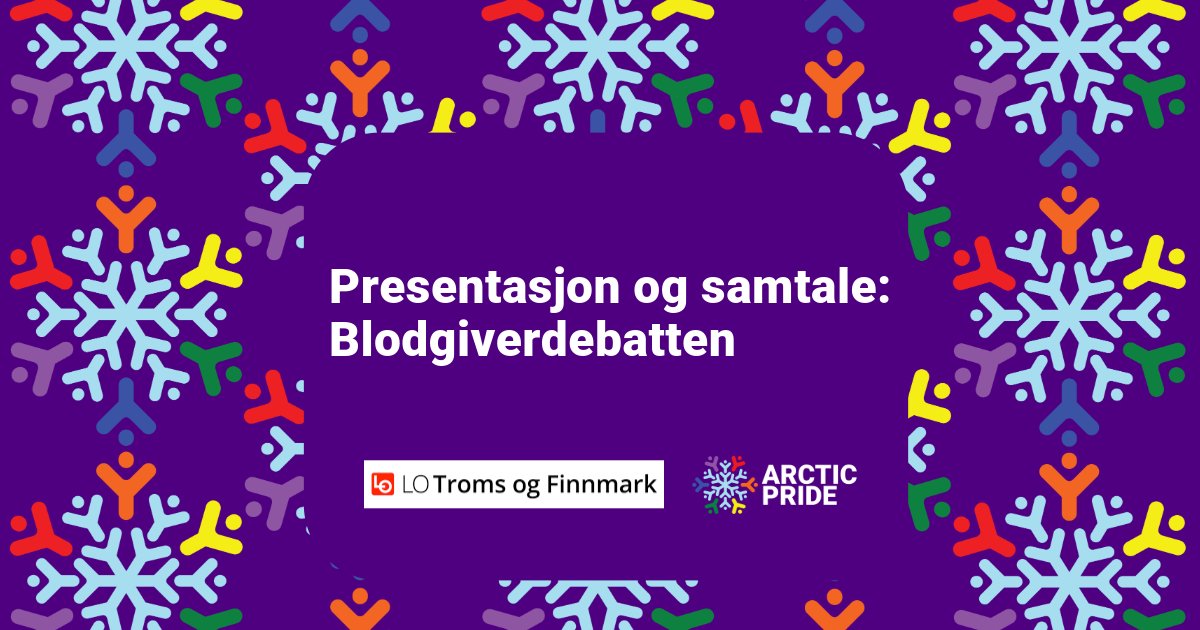 Presentasjon og samtale: Blodgiverdebatten

LO Troms og Finnmark

ARCTIC PRIDE